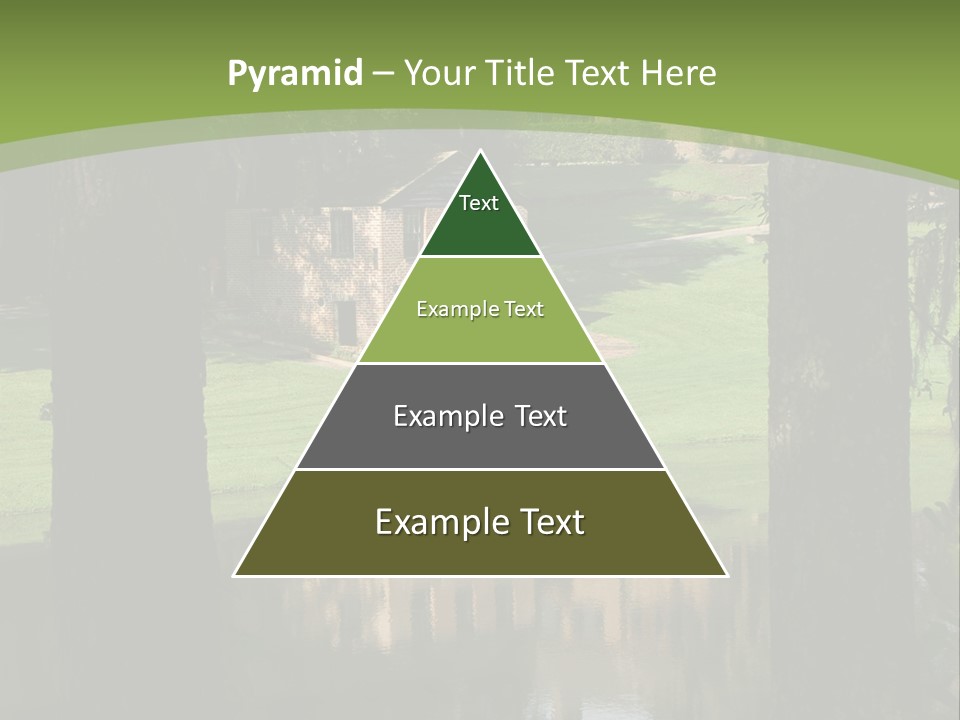 Pyramid – Your Title Text Here

Text

Example Text

Example Text

Example Text